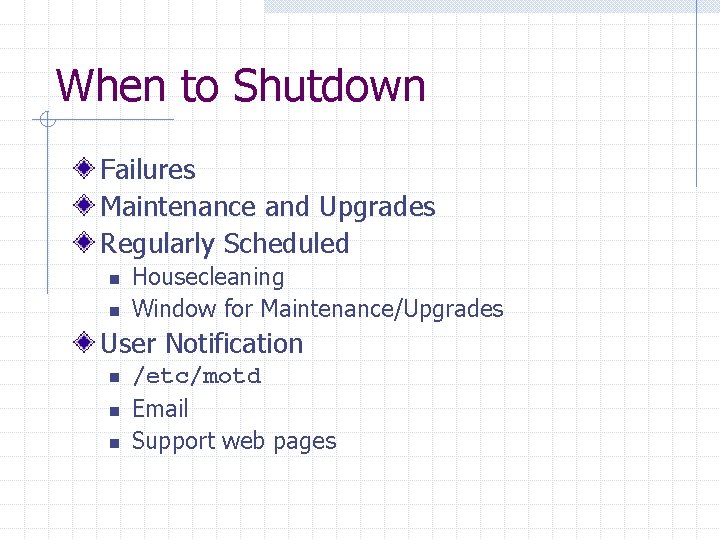 When to Shutdown

Failures
Maintenance and Upgrades
Regularly Scheduled
Housecleaning
Window for Maintenance/Upgrades
User Notification
/etc/motd
Email
Support web pages